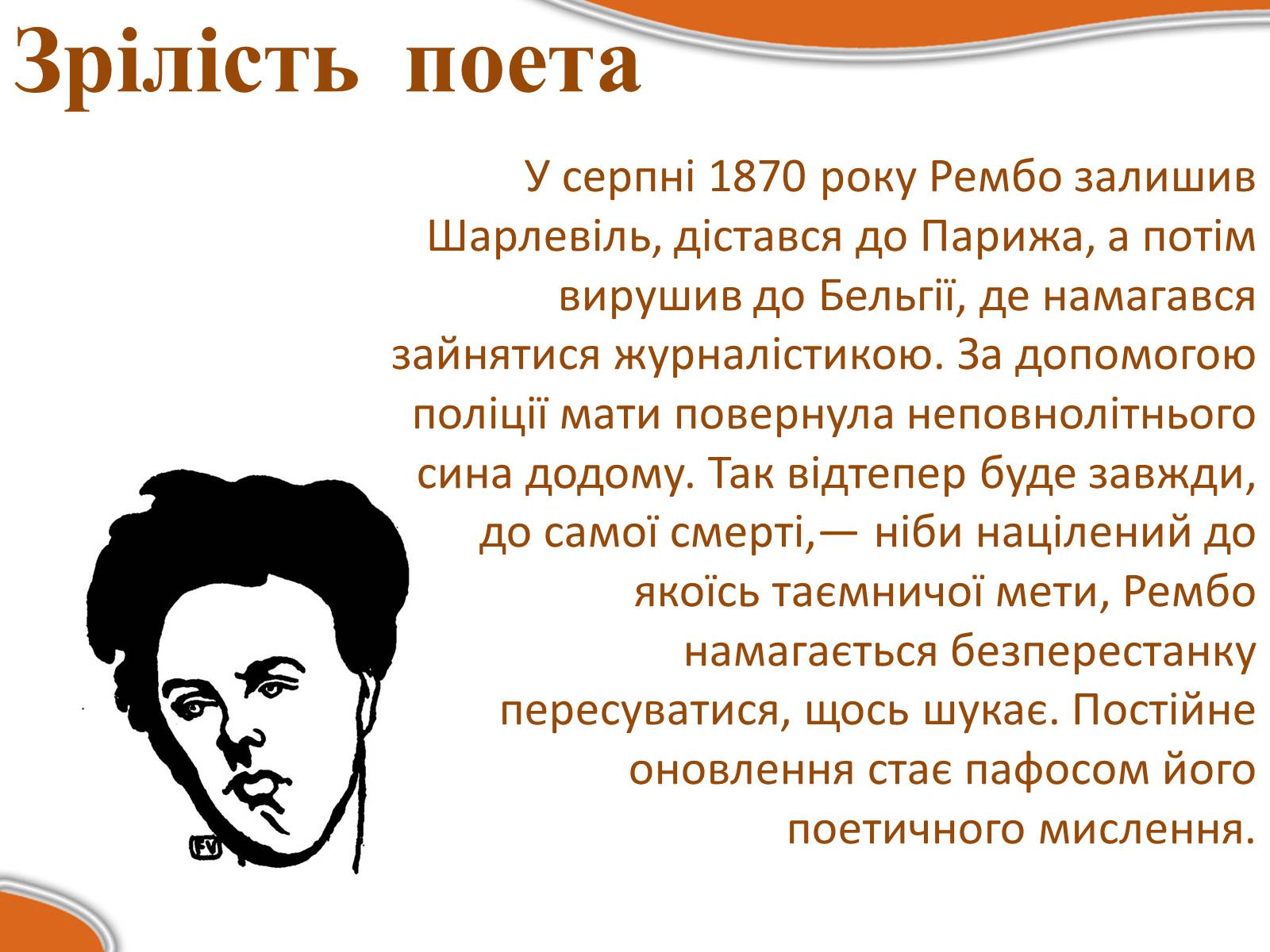 Зрілість поета

У серпні 1870 року Рембо залишив Шарлевіль, дістався до Парижа, а потім вирушив до Бельгії, де намагався зайнятися журналістикою. За допомогою поліції мати повернула неповнолітнього сина додому. Так відтепер буде завжди, до самої смерті,— ніби націлений до якоїсь таємничої мети, Рембо намагається безперестанку пересуватися, щось шукає. Постійне оновлення стає пафосом його поетичного мислення.

FV